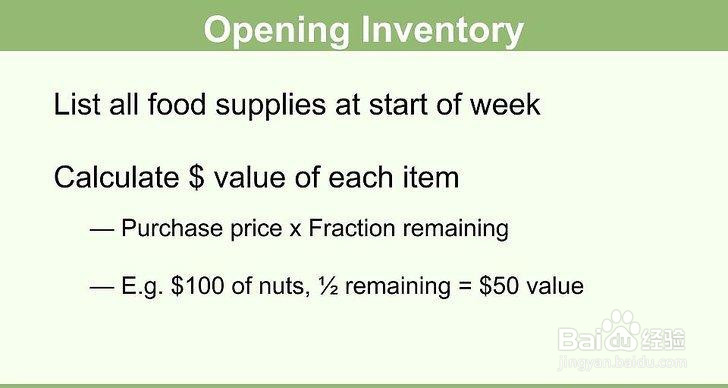 Opening Inventory

List all food supplies at start of week

Calculate \$ value of each item

— Purchase price x Fraction remaining

— E.g. \$100 of nuts, ½ remaining = \$50 value

Baidu经验
jingyan.baidu.com